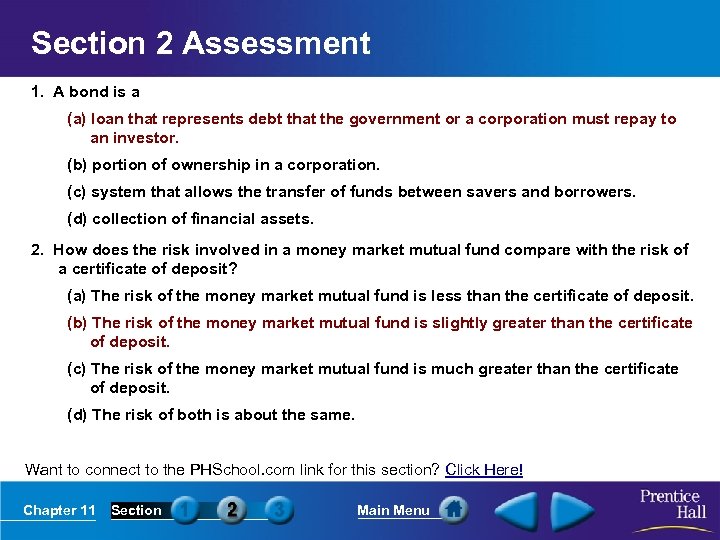 Section 2 Assessment

1. A bond is a

(a) loan that represents debt that the government or a corporation must repay to an investor.

(b) portion of ownership in a corporation.

(c) system that allows the transfer of funds between savers and borrowers.

(d) collection of financial assets.

2. How does the risk involved in a money market mutual fund compare with the risk of a certificate of deposit?

(a) The risk of the money market mutual fund is less than the certificate of deposit.

(b) The risk of the money market mutual fund is slightly greater than the certificate of deposit.

(c) The risk of the money market mutual fund is much greater than the certificate of deposit.

(d) The risk of both is about the same.

Want to connect to the PHSchool.com link for this section? Click Here!

Chapter 11 Section 1 2 3 Main Menu Prentice Hall